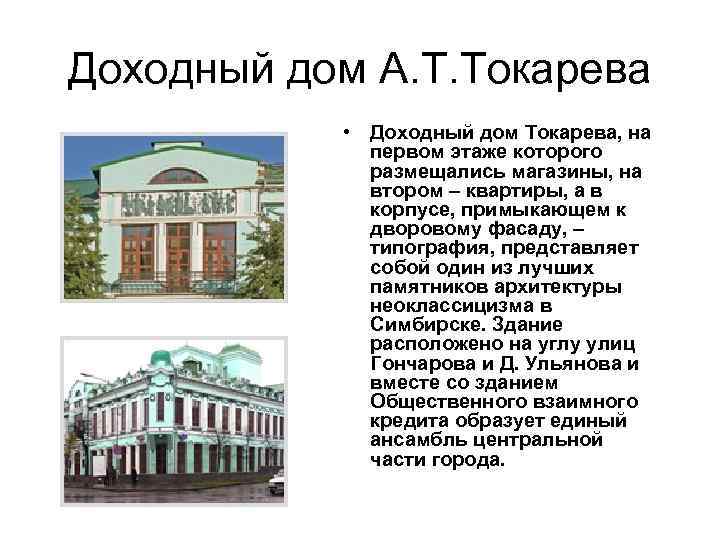 Доходный дом А.Т.Токарева

• Доходный дом Токарева, на первом этаже которого размещались магазины, на втором – квартиры, а в корпусе, примыкающем к дворовому фасаду, – типография, представляет собой один из лучших памятников архитектуры неоклассицизма в Симбирске. Здание расположено на углу улиц Гончарова и Д. Ульянова и вместе со зданием Общественного взаимного кредита образует единый ансамбль центральной части города.